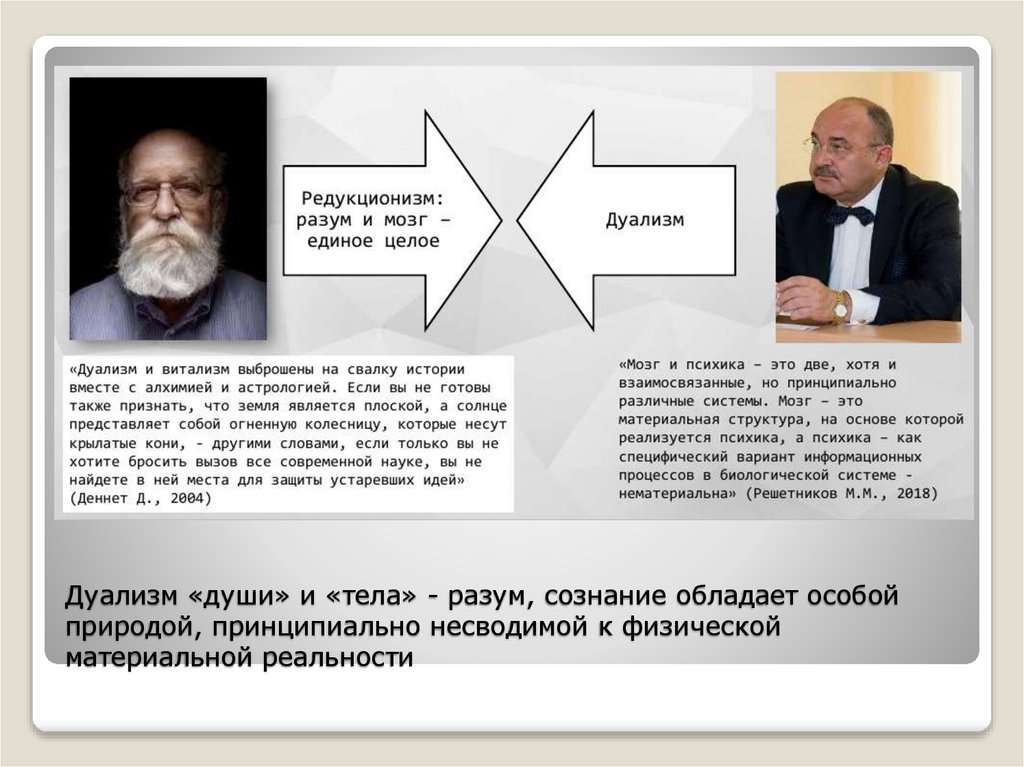 Редукционизм: разум и мозг – единое целое

Дуализм

«Дуализм и витализм выброшены на свалку истории вместе с алхимией и астрологией. Если вы не готовы также признать, что земля является плоской, а солнце представляет собой огненную колесницу, которые несут крылатые кони, - другими словами, если только вы не хотите бросить вызов все современной науке, вы не найдете в ней места для защиты устаревших идей» (Деннет Д., 2004)

«Мозг и психика – это две, хотя и взаимосвязанные, но принципиально различные системы. Мозг – это материальная структура, на основе которой реализуется психика, а психика – как специфический вариант информационных процессов в биологической системе - нематериальна» (Решетников М.М., 2018)

Дуализм «души» и «тела» - разум, сознание обладает особой природой, принципиально несводимой к физической материальной реальности